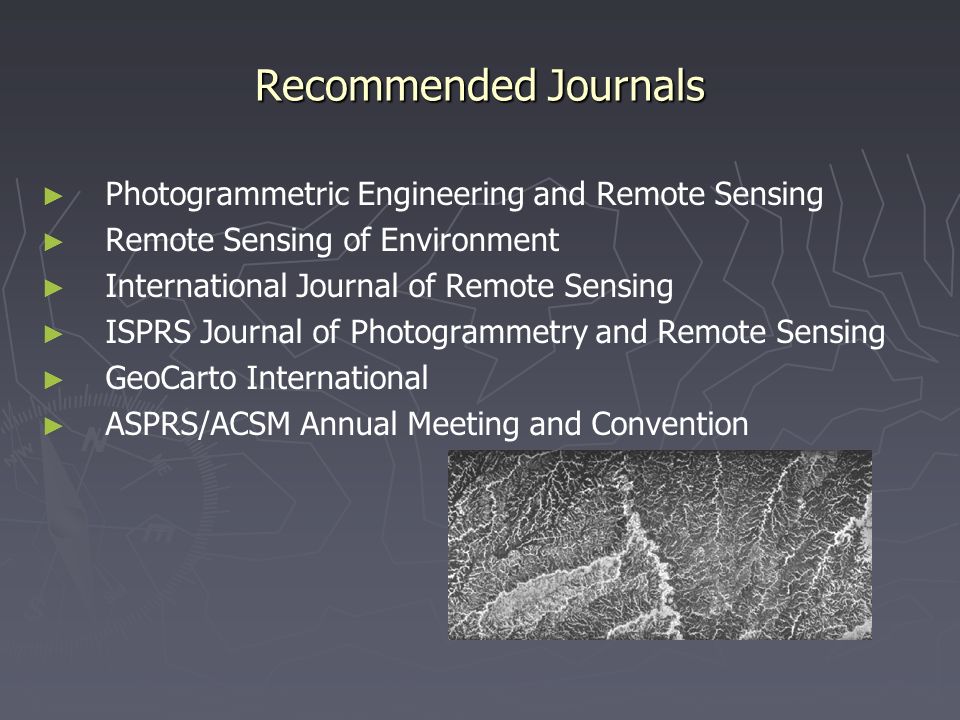 Recommended Journals

► Photogrammetric Engineering and Remote Sensing
► Remote Sensing of Environment
► International Journal of Remote Sensing
► ISPRS Journal of Photogrammetry and Remote Sensing
► GeoCarto International
► ASPRS/ACSM Annual Meeting and Convention